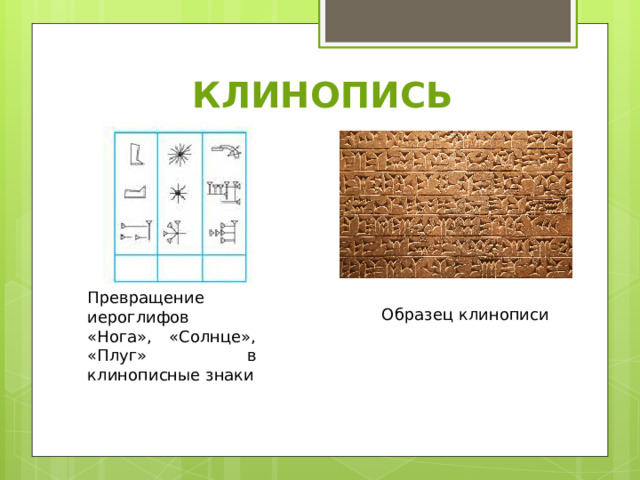 КЛИНОПИСЬ

Превращение иероглифов «Нога», «Солнце», «Плуг» в клинописные знаки

Образец клинописи